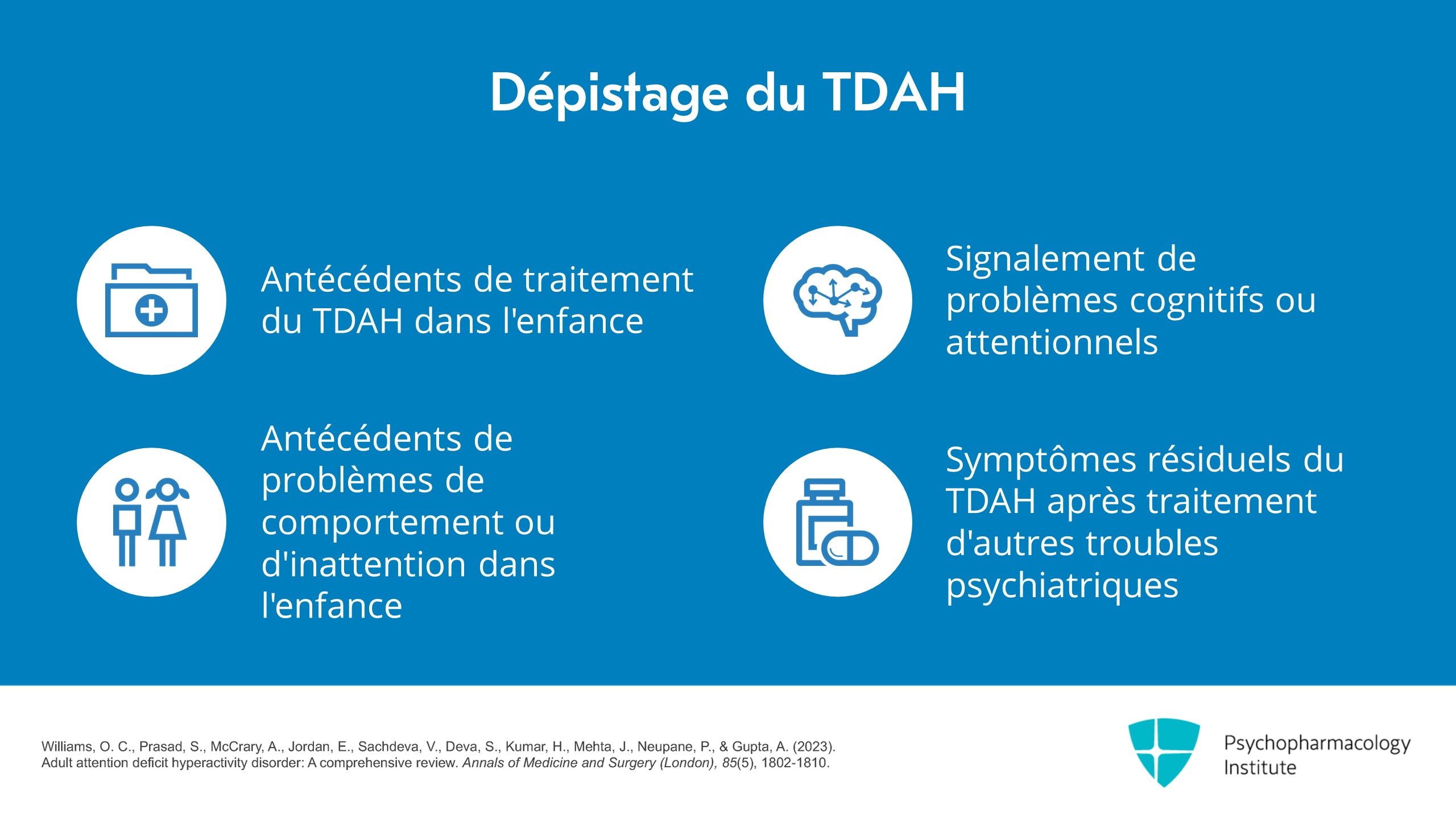 Dépistage du TDAH

Antécédents de traitement du TDAH dans l'enfance

Antécédents de problèmes de comportement ou d'inattention dans l'enfance

Signalement de problèmes cognitifs ou attentionnels

Symptômes résiduels du TDAH après traitement d'autres troubles psychiatriques

Williams, O. C., Prasad, S., McCrary, A., Jordan, E., Sachdeva, V., Deva, S., Kumar, H., Mehta, J., Neupane, P., & Gupta, A. (2023). Adult attention deficit hyperactivity disorder: A comprehensive review. Annals of Medicine and Surgery (London), 85(5), 1802-1810.

Psychopharmacology
Institute